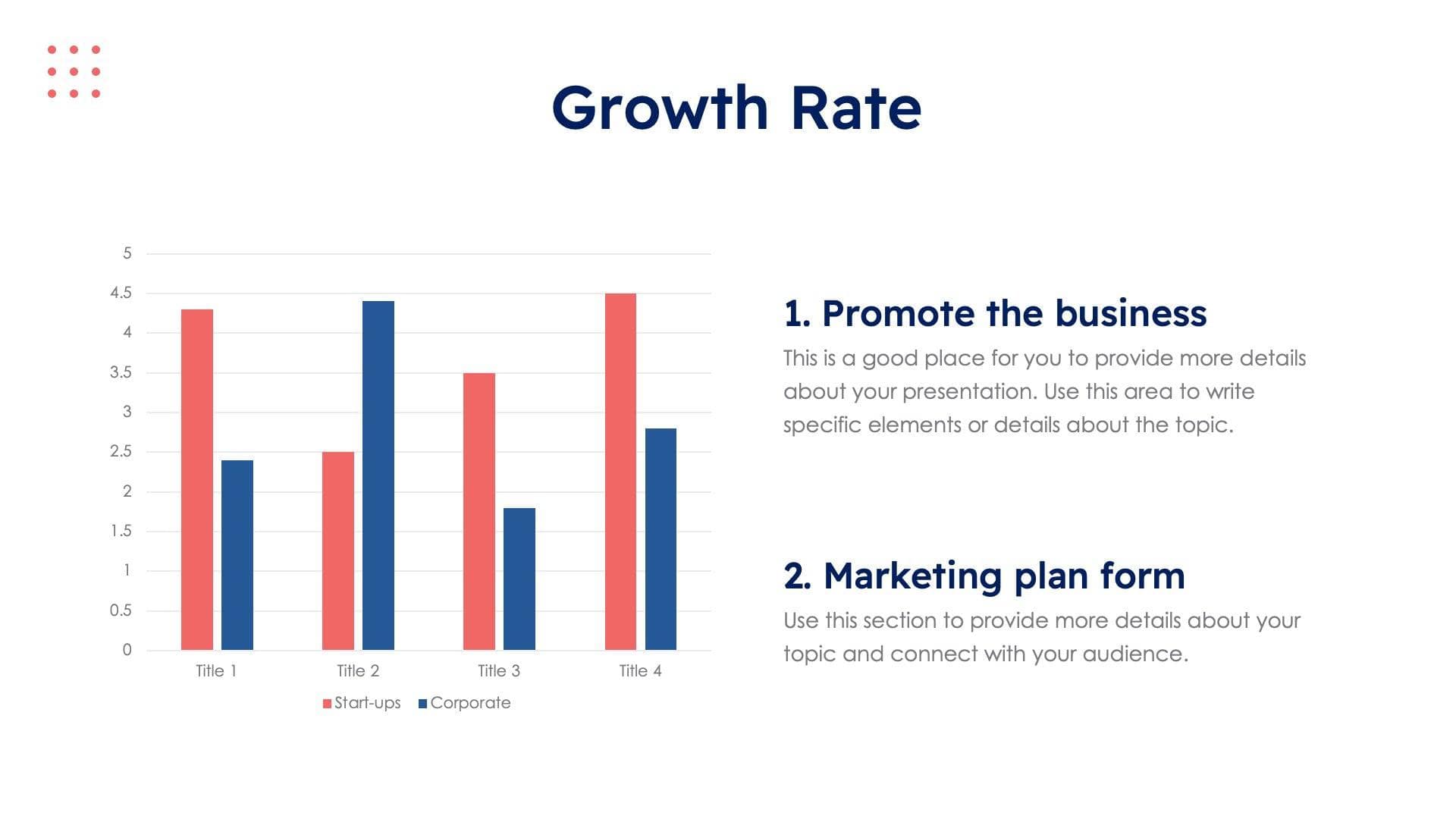 Growth Rate

5
4.5
4
3.5
3
2.5
2
1.5
1
0.5
0

Title 1
Title 2
Title 3
Title 4

Start-ups Corporate

1. Promote the business

This is a good place for you to provide more details about your presentation. Use this area to write specific elements or details about the topic.

2. Marketing plan form

Use this section to provide more details about your topic and connect with your audience.